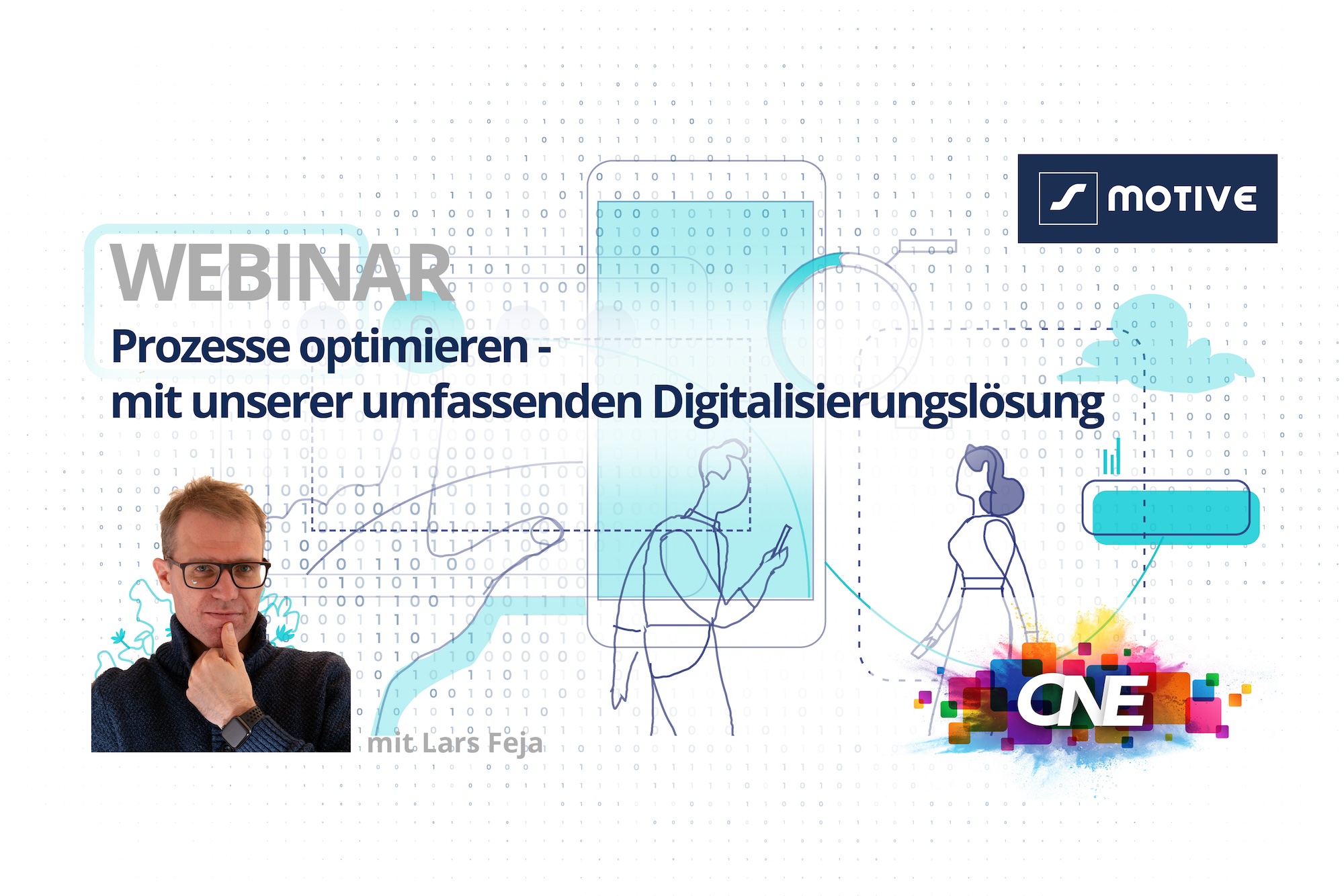 MOTIVE

WEBINAR

Prozesse optimieren -
mit unserer umfassenden Digitalisierungslösung

mit Lars Feja

ONE